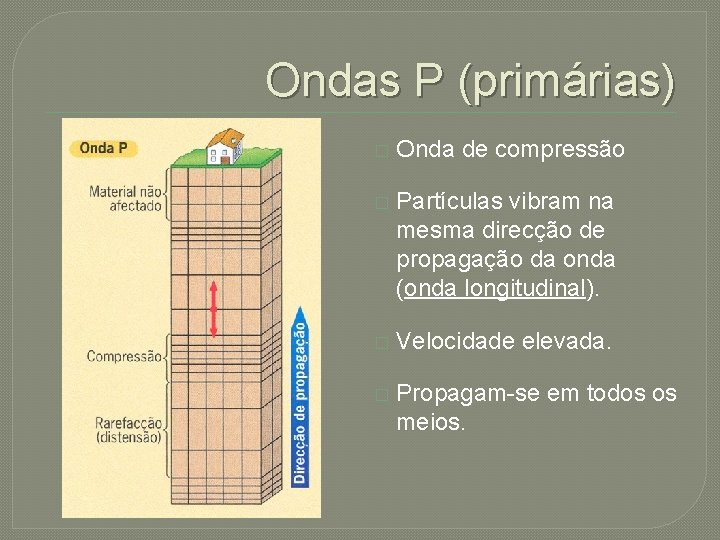 Ondas P (primárias)

Onda P

Material não afectado

Compressão

Rarefacção (distensão)

Direcção de propagação

Onda de compressão

Partículas vibram na mesma direcção de propagação da onda (onda longitudinal).

Velocidade elevada.

Propagam-se em todos os meios.